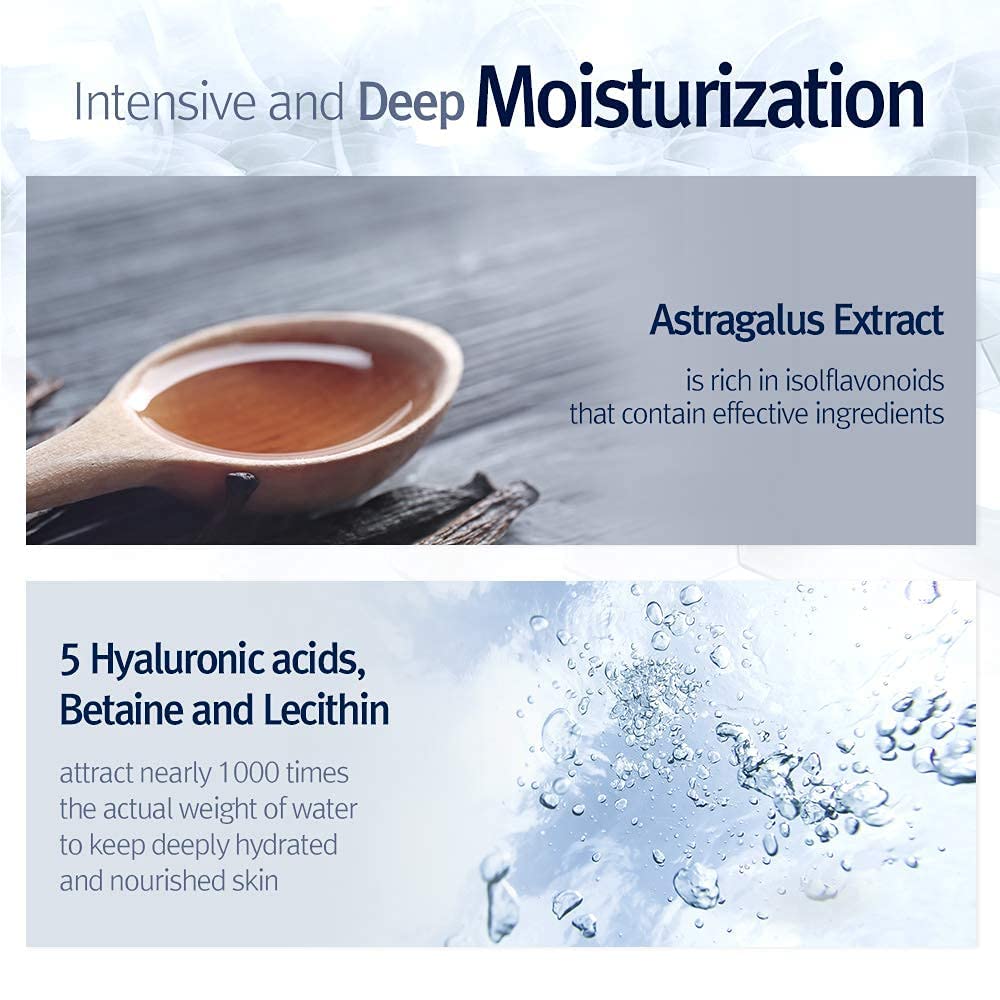 Intensive and Deep Moisturization

Astragalus Extract

is rich in isolflavonoids that contain effective ingredients

5 Hyaluronic acids, Betaine and Lecithin

attract nearly 1000 times the actual weight of water to keep deeply hydrated and nourished skin